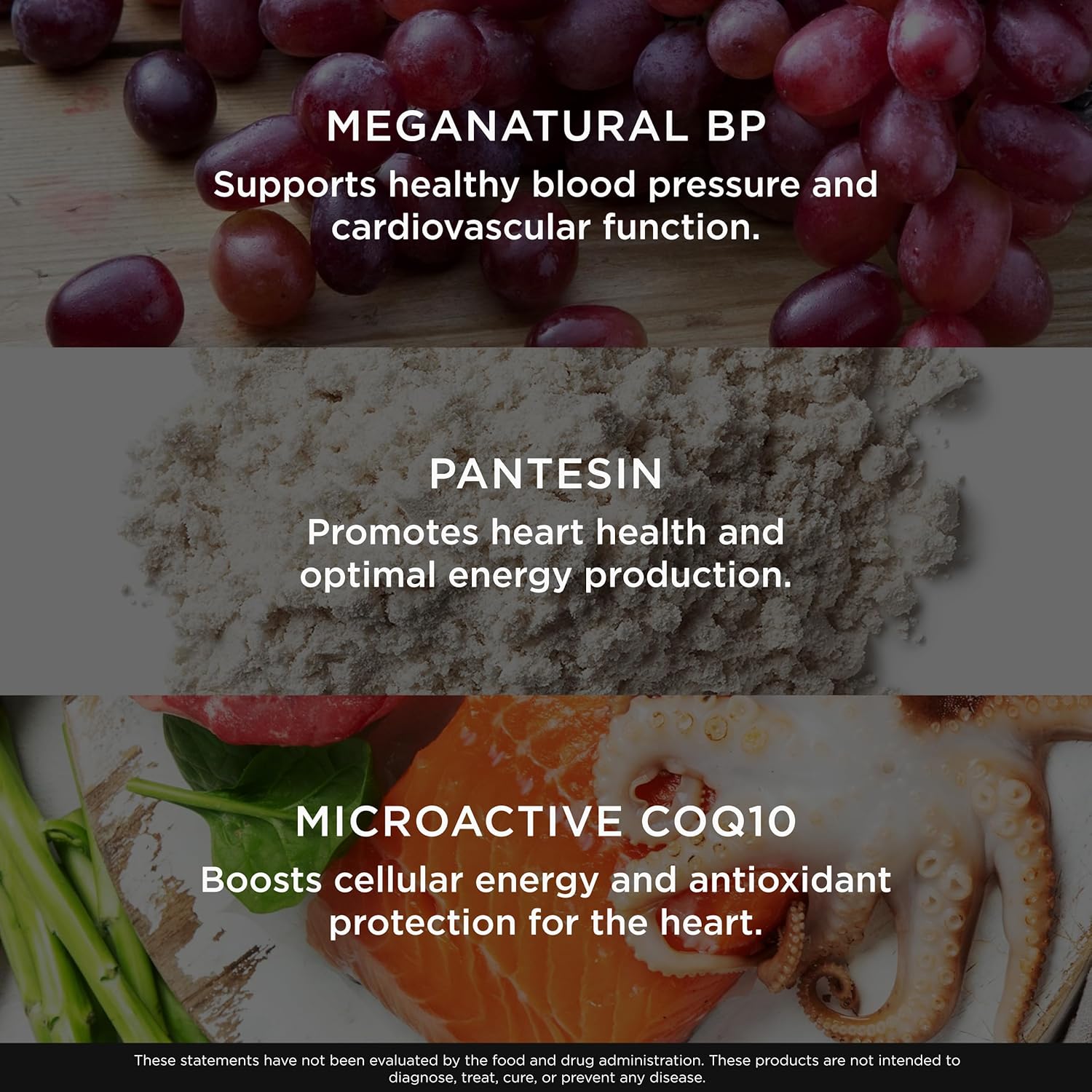 MEGANATURAL BP
Supports healthy blood pressure and cardiovascular function.

PANTESIN
Promotes heart health and optimal energy production.

MICROACTIVE COQ10
Boosts cellular energy and antioxidant protection for the heart.

These statements have not been evaluated by the food and drug administration. These products are not intended to diagnose, treat, cure, or prevent any disease.